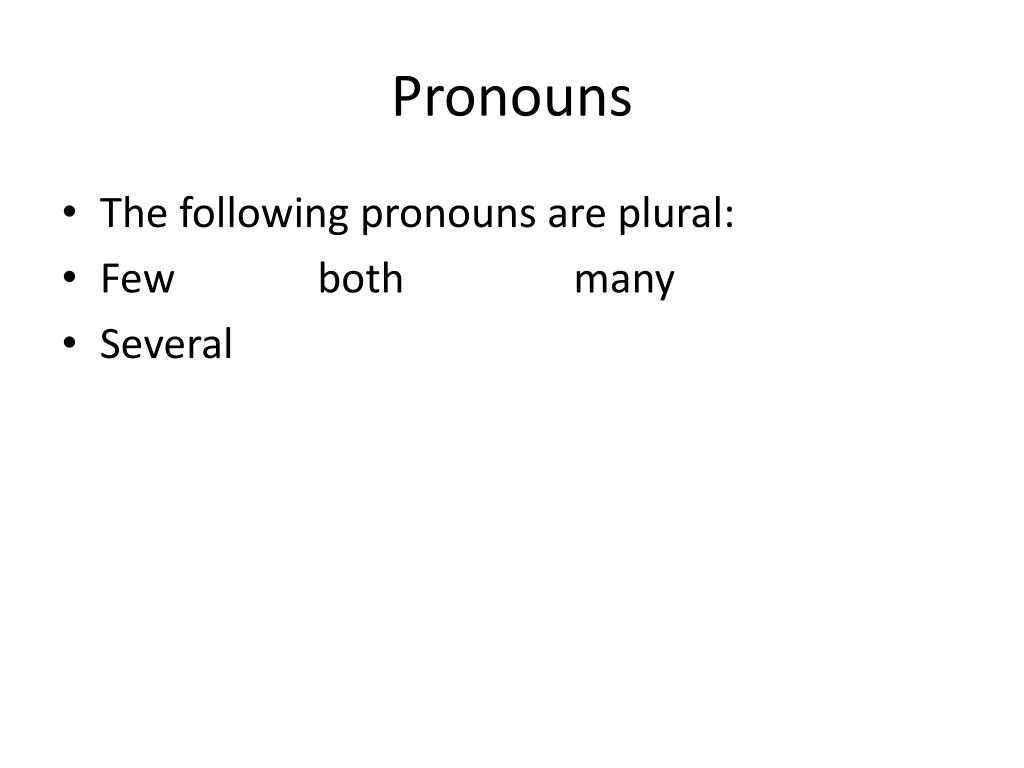 Pronouns

• The following pronouns are plural:
• Few both many
• Several